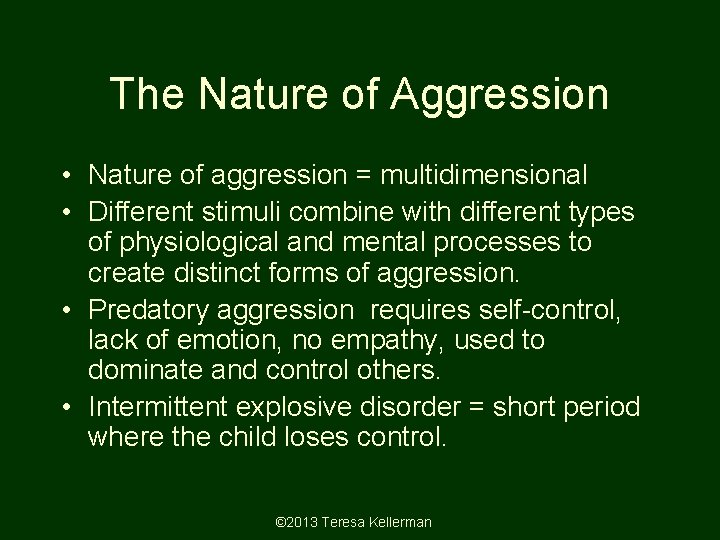 The Nature of Aggression

• Nature of aggression = multidimensional
• Different stimuli combine with different types of physiological and mental processes to create distinct forms of aggression.
• Predatory aggression  requires self-control, lack of emotion, no empathy, used to dominate and control others.
• Intermittent explosive disorder = short period where the child loses control.

©2013 Teresa Kellerman